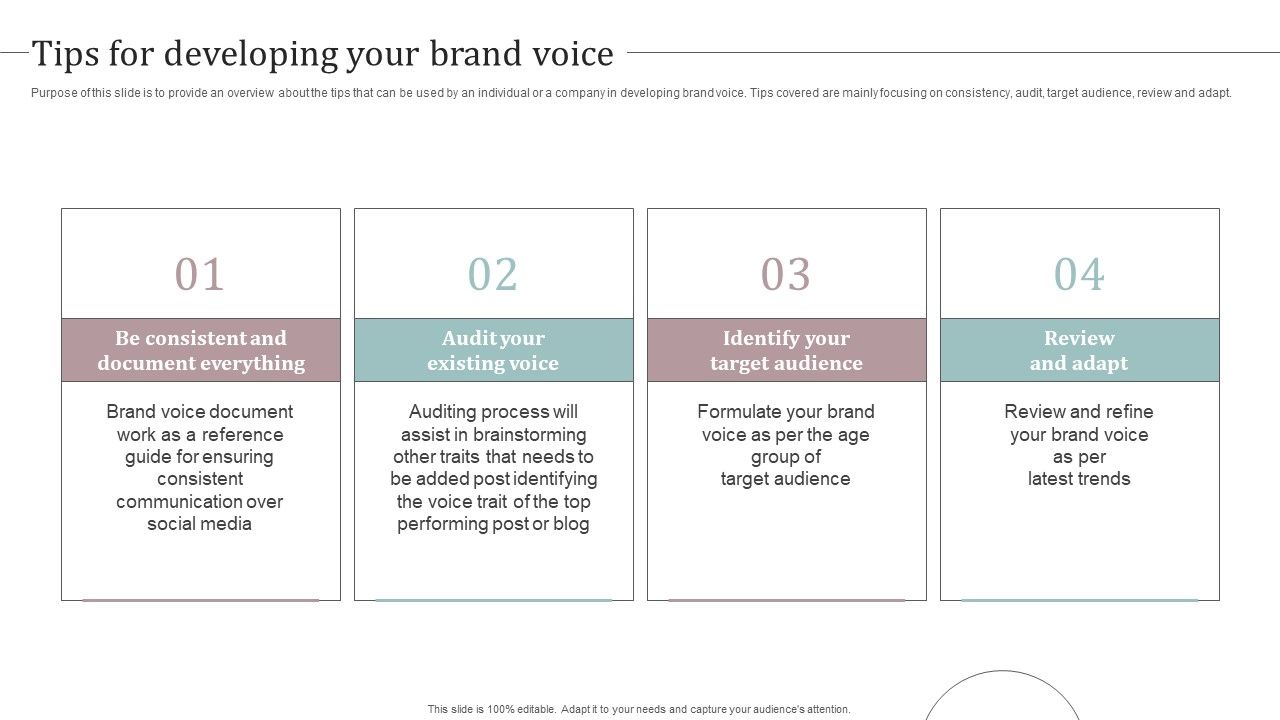 Tips for developing your brand voice

Purpose of this slide is to provide an overview about the tips that can be used by an individual or a company in developing brand voice. Tips covered are mainly focusing on consistency, audit, target audience, review and adapt.

01

Be consistent and document everything

Brand voice document work as a reference guide for ensuring consistent communication over social media

02

Audit your existing voice

Auditing process will assist in brainstorming other traits that needs to be added post identifying the voice trait of the top performing post or blog

03

Identify your target audience

Formulate your brand voice as per the age group of target audience

04

Review and adapt

Review and refine your brand voice as per latest trends

This slide is 100% editable. Adapt it to your needs and capture your audience's attention.